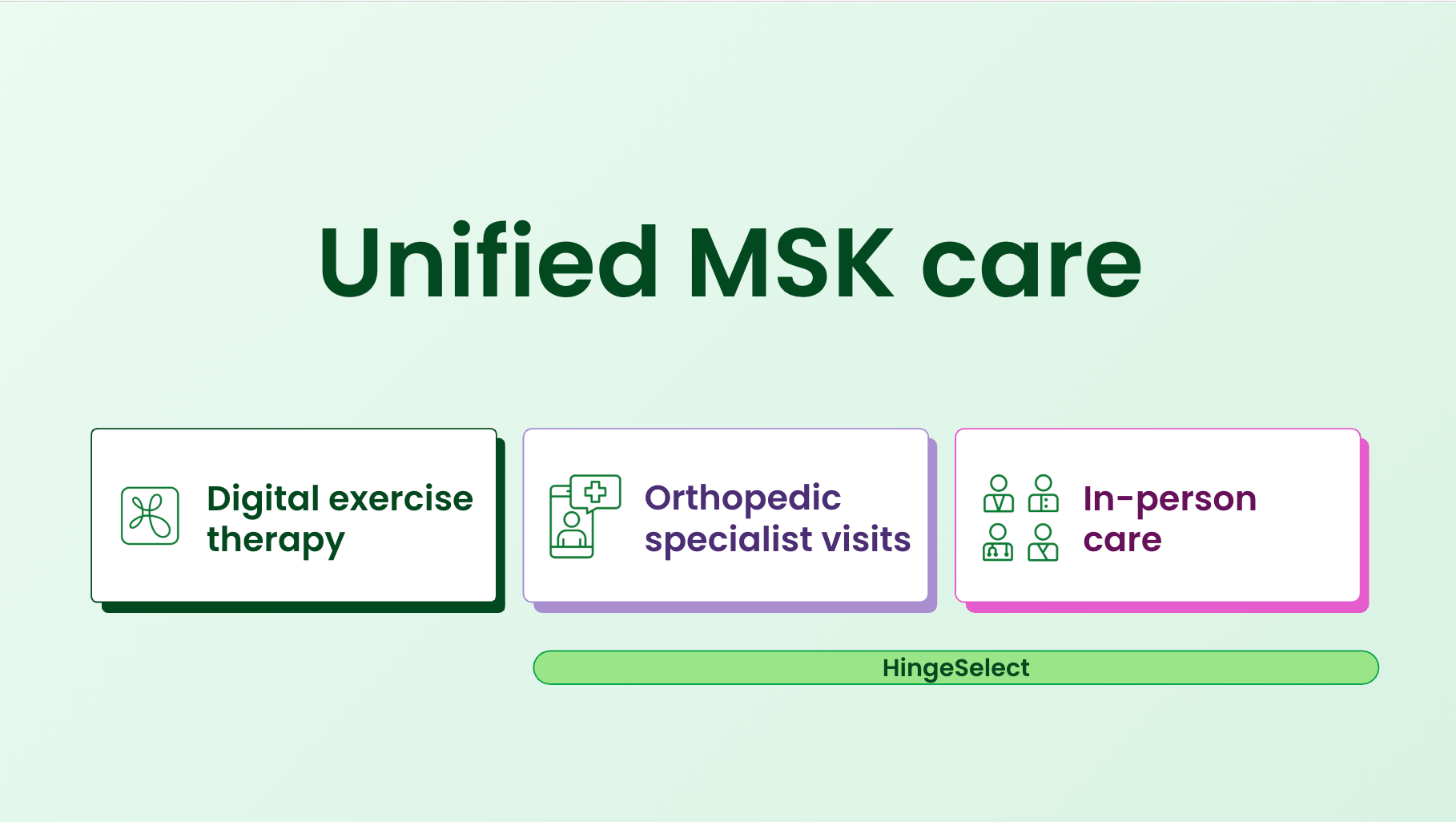 Unified MSK care

Digital exercise therapy

Orthopedic specialist visits

In-person care

HingeSelect